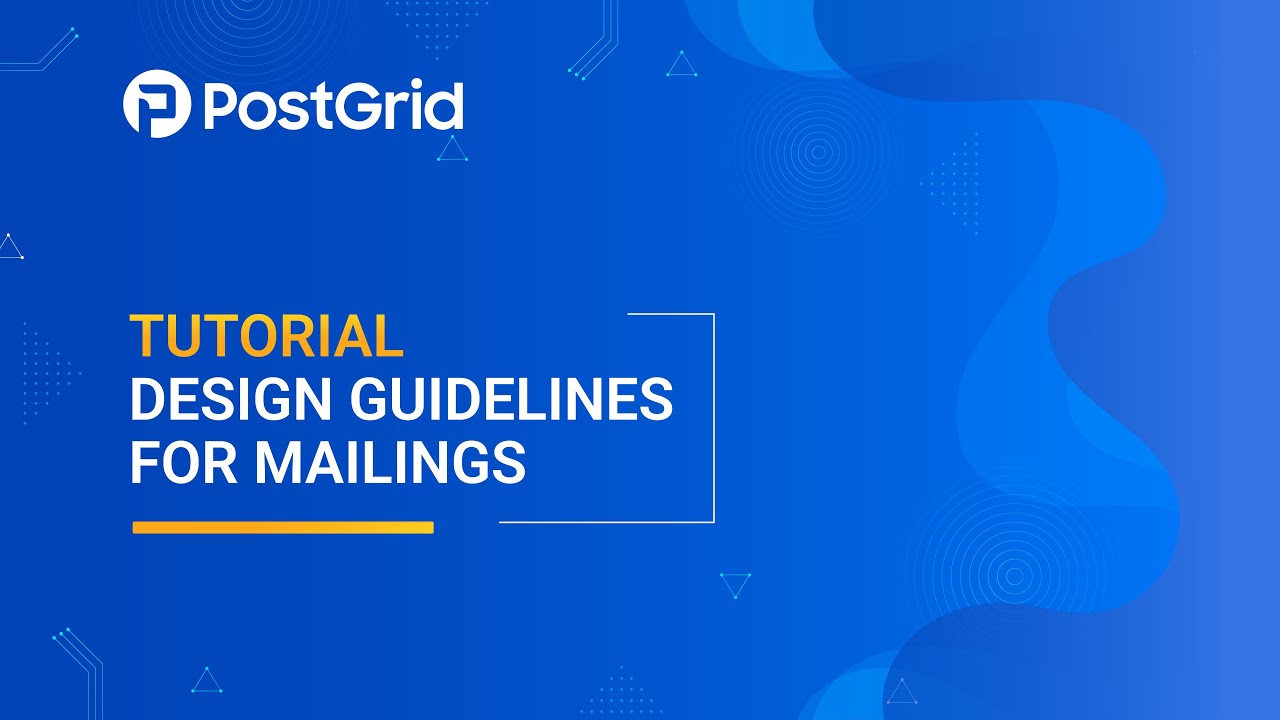 PostGrid

TUTORIAL
DESIGN GUIDELINES
FOR MAILINGS